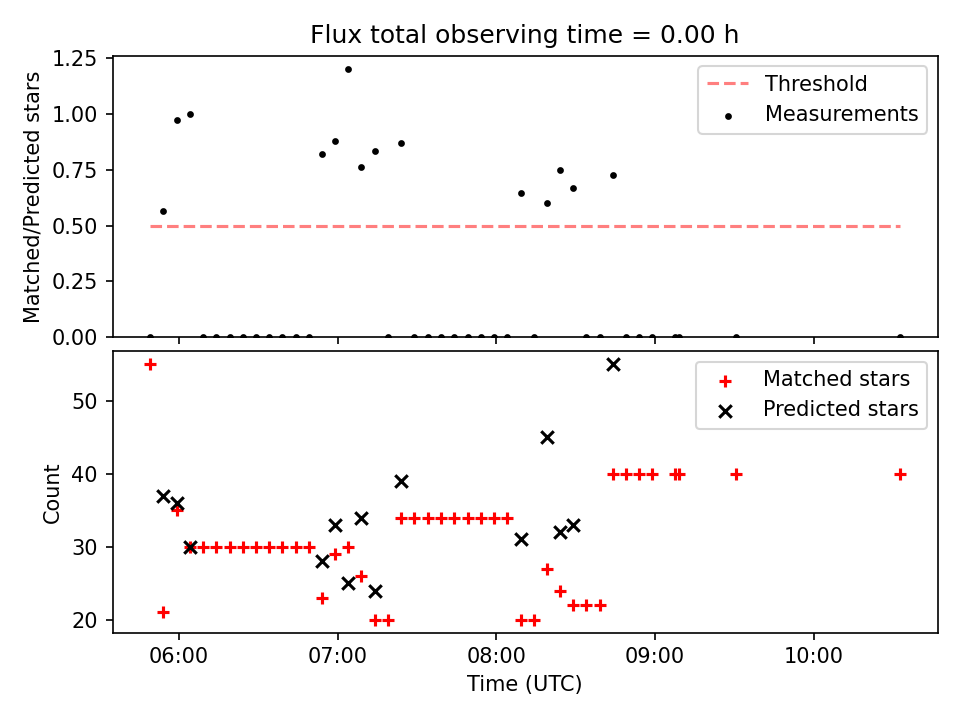 Flux total observing time = 0.00 h

Matched/Predicted stars

1.25
1.00
0.75
0.50
0.25
0.00

Threshold
Measurements

Count

50
40
30
20

Matched stars
Predicted stars

06:00
07:00
08:00
09:00
10:00

Time (UTC)